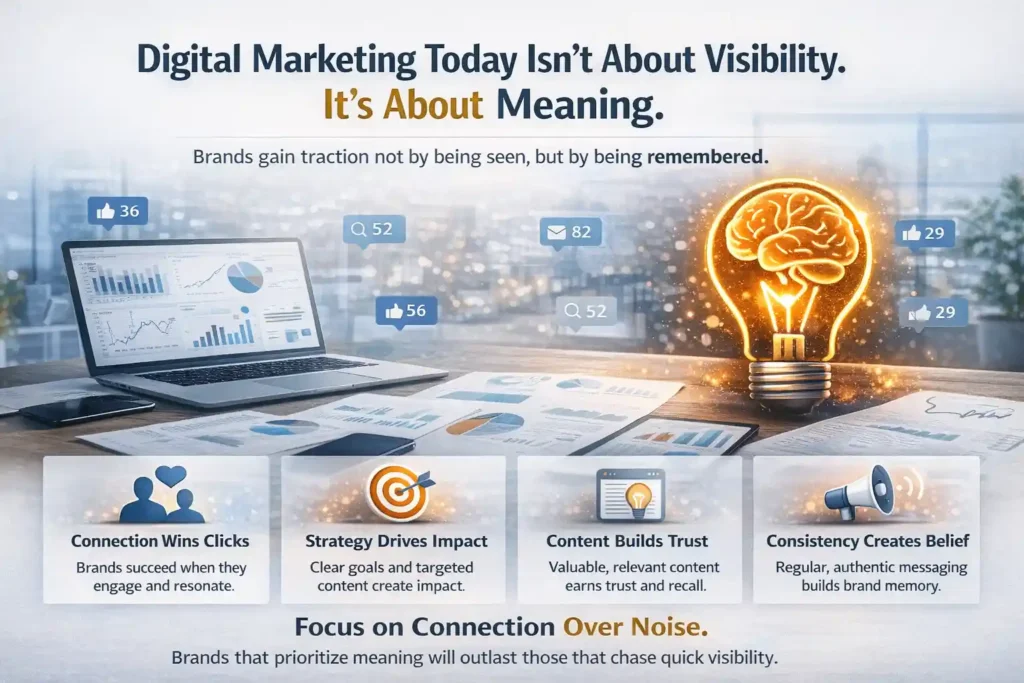 Digital Marketing Today Isn't About Visibility.
It's About Meaning.

Brands gain traction not by being seen, but by being remembered.

36

52

82

29

56

52

29

Connection Wins Clicks
Brands succeed when they engage and resonate.

Strategy Drives Impact
Clear goals and targeted content create impact.

Content Builds Trust
Valuable, relevant content earns trust and recall.

Consistency Creates Belief
Regular, authentic messaging builds brand memory.

Focus on Connection Over Noise.
Brands that prioritize meaning will outlast those that chase quick visibility.